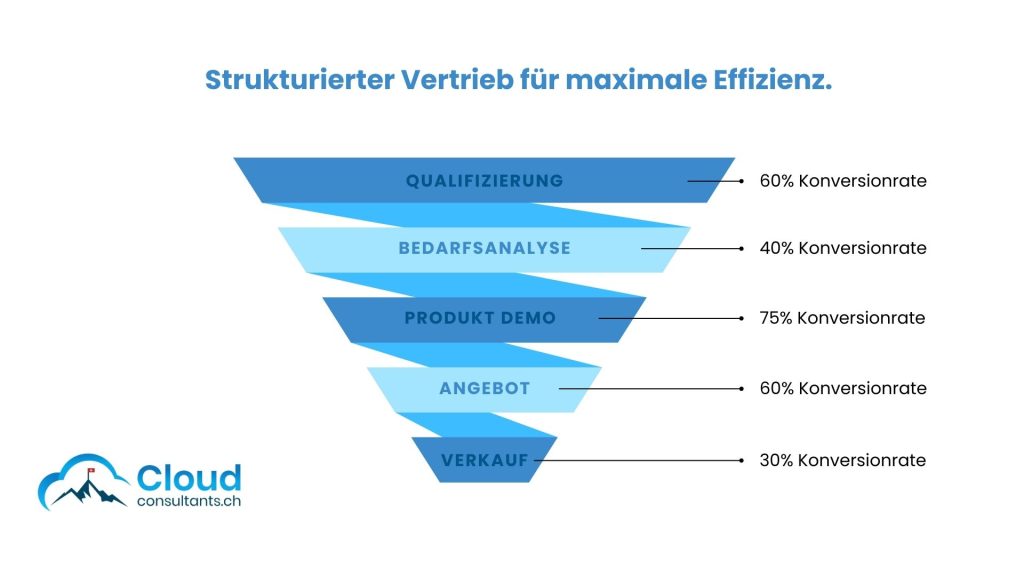 Strukturierter Vertrieb für maximale Effizienz.

QUALIFIZIERUNG
60% Konversionrate

BEDARFSANALYSE
40% Konversionrate

PRODUKT DEMO
75% Konversionrate

ANGEBOT
60% Konversionrate

VERKAUF
30% Konversionrate

Cloud
consultants.ch